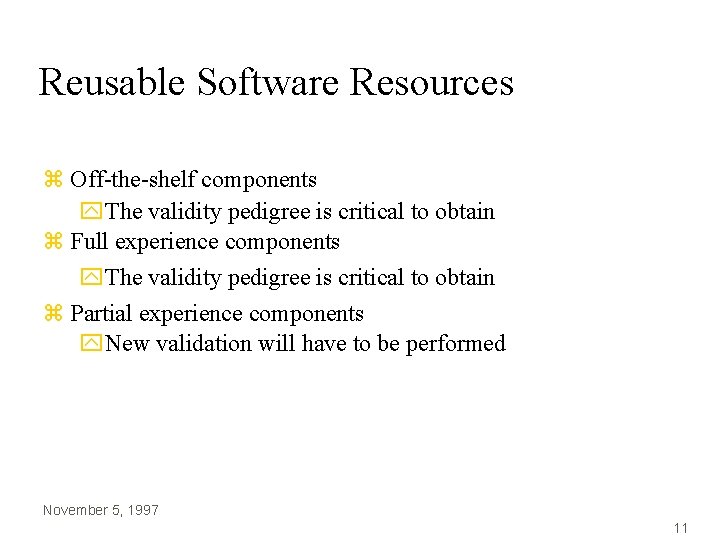 Reusable Software Resources

⌘ Off-the-shelf components

The validity pedigree is critical to obtain

⌘ Full experience components

The validity pedigree is critical to obtain

⌘ Partial experience components

New validation will have to be performed

November 5, 1997

11